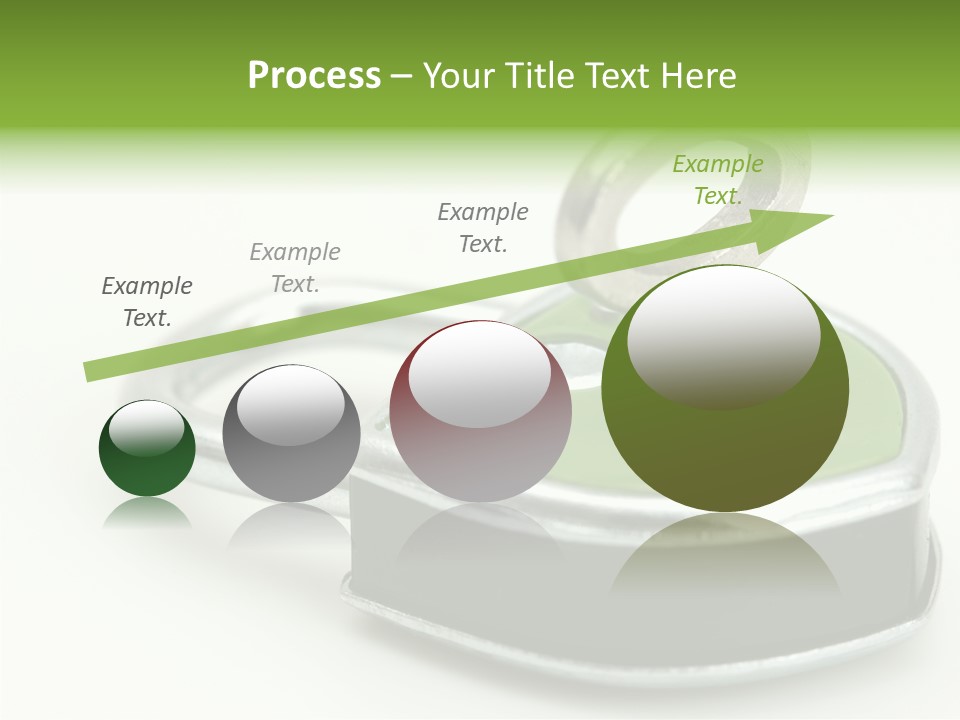 Process – Your Title Text Here

Example Text.

Example Text.

Example Text.

Example Text.